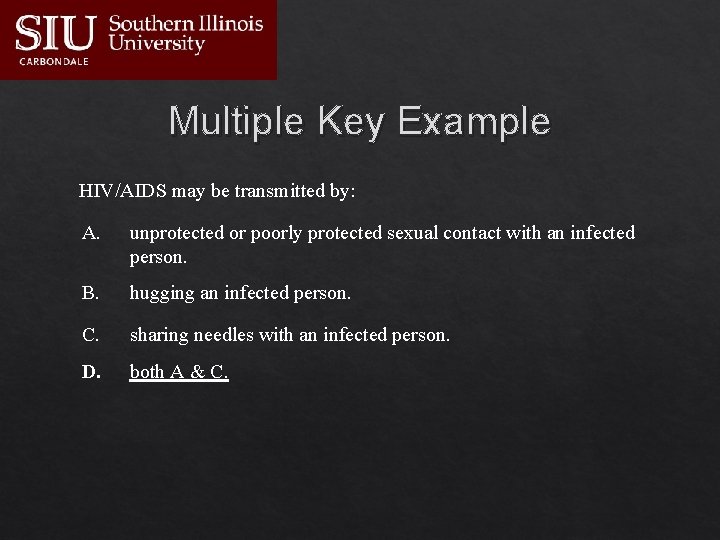 SIU Southern Illinois University
CARBONDALE

Multiple Key Example

HIV/AIDS may be transmitted by:

A. unprotected or poorly protected sexual contact with an infected person.

B. hugging an infected person.

C. sharing needles with an infected person.

D. both A & C.